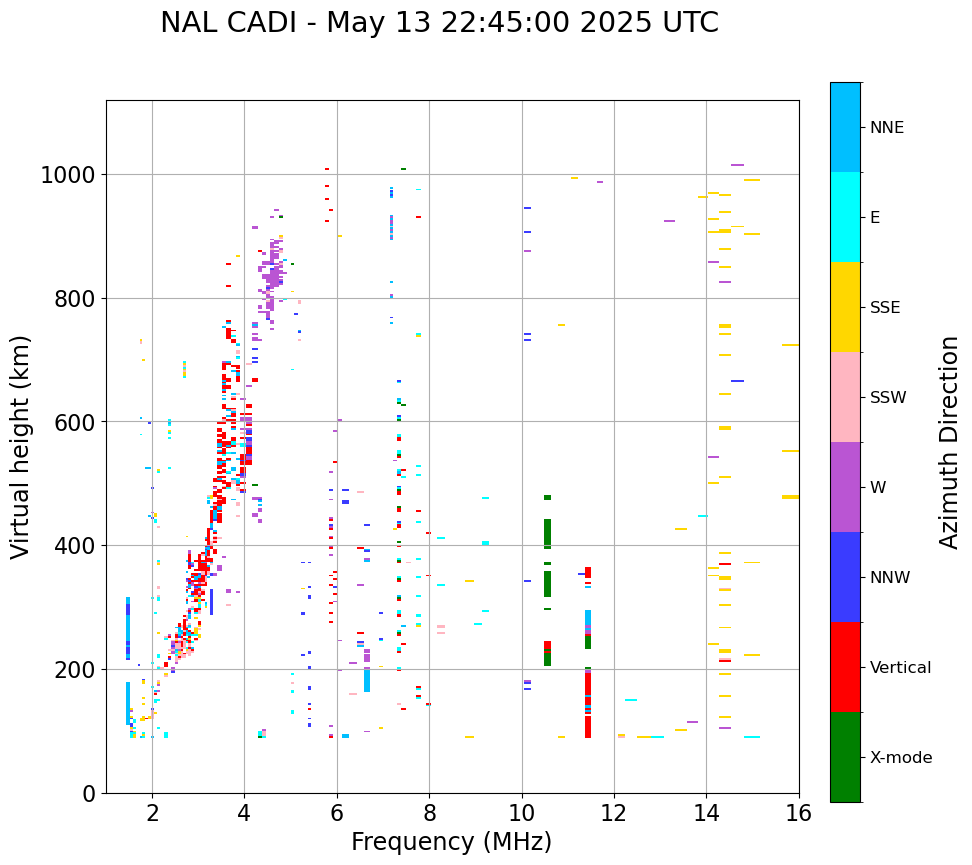 NAL CADI - May 13 22:45:00 2025 UTC

Virtual height (km)

1000
800
600
400
200
0

2
4
6
8
10
12
14
16

Frequency (MHz)

NNE
E
SSE
SSW
W
NNW
Vertical
X-mode

Azimuth Direction